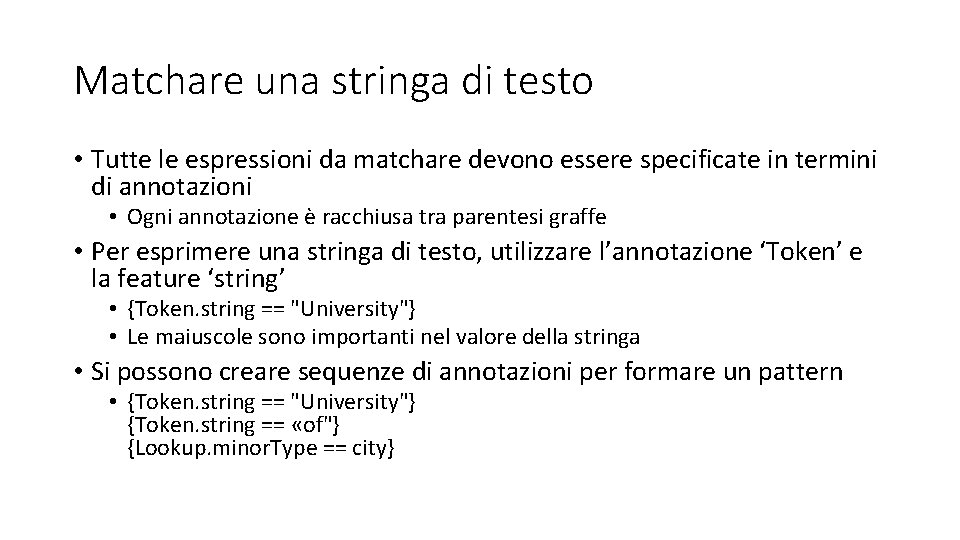 Matchare una stringa di testo

• Tutte le espressioni da matchare devono essere specificate in termini di annotazioni

• Ogni annotazione è racchiusa tra parentesi graffe

• Per esprimere una stringa di testo, utilizzare l'annotazione 'Token' e la feature 'string'

• {Token.string == "University"}

• Le maiuscole sono importanti nel valore della stringa

• Si possono creare sequenze di annotazioni per formare un pattern

• {Token.string == "University"}
{Token.string == «of"}
{Lookup.minorType == city}